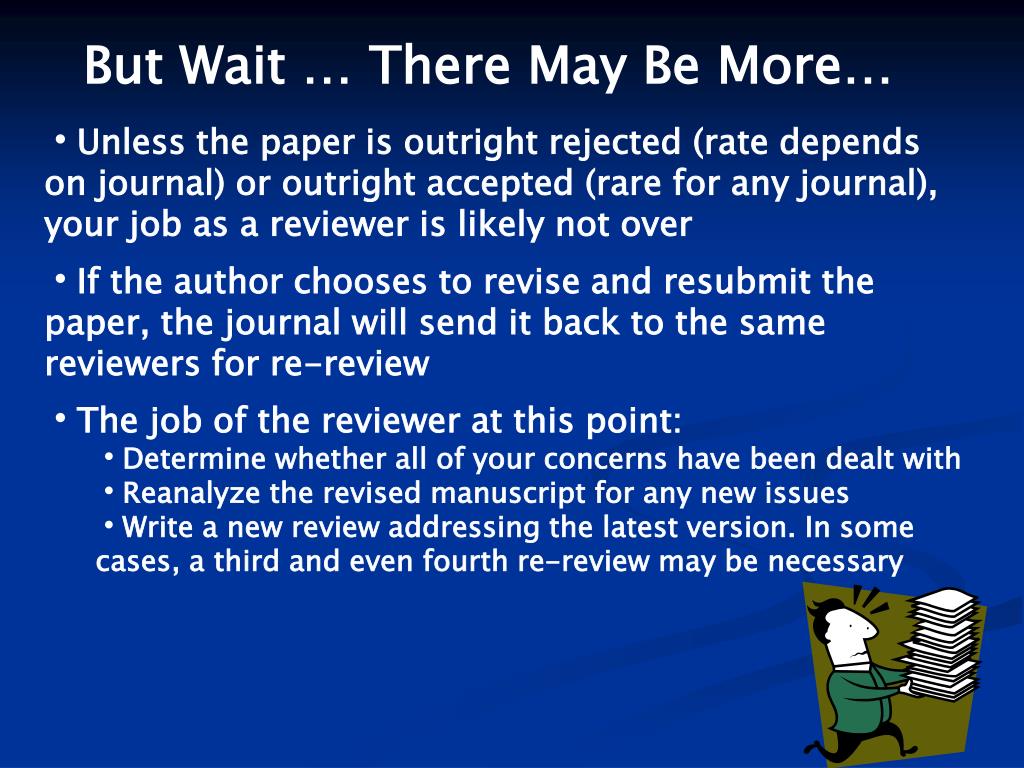 But Wait … There May Be More…

• Unless the paper is outright rejected (rate depends on journal) or outright accepted (rare for any journal), your job as a reviewer is likely not over

• If the author chooses to revise and resubmit the paper, the journal will send it back to the same reviewers for re-review

• The job of the reviewer at this point:
• Determine whether all of your concerns have been dealt with
• Reanalyze the revised manuscript for any new issues
• Write a new review addressing the latest version. In some cases, a third and even fourth re-review may be necessary